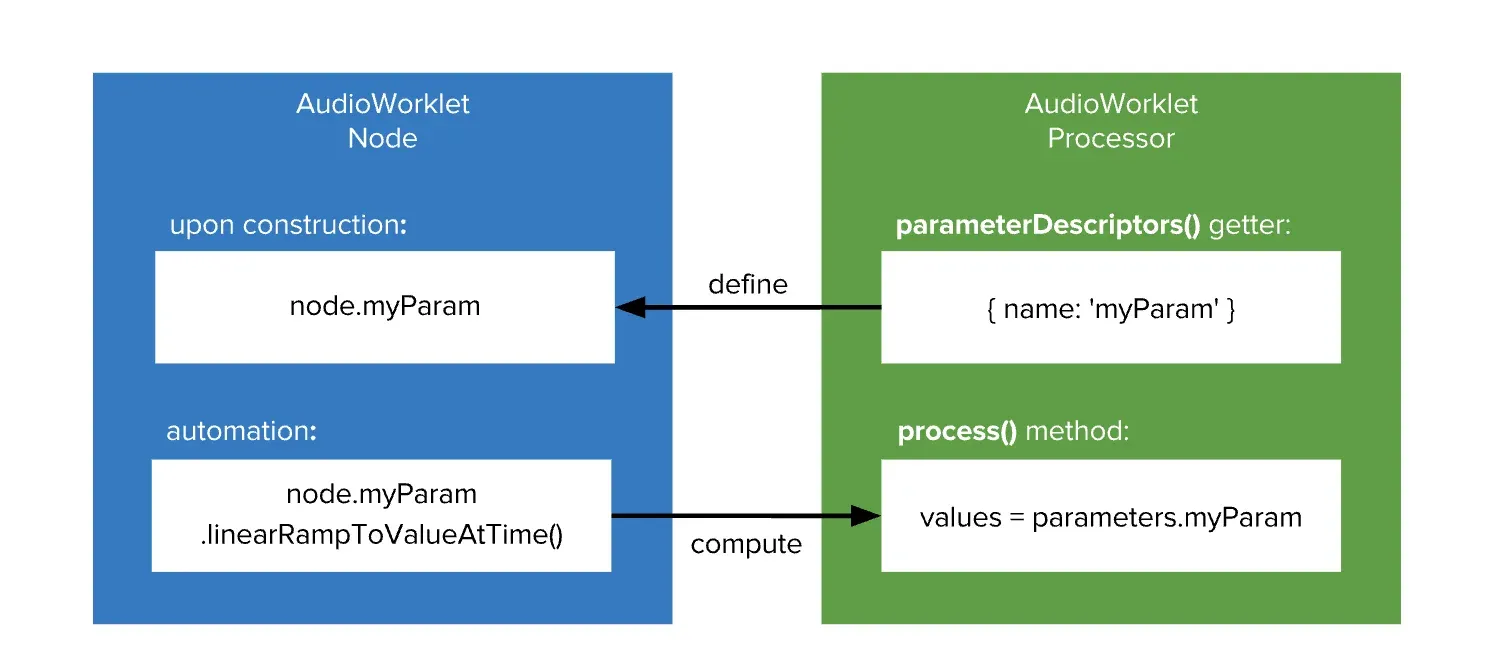 AudioWorklet
Node

upon construction:

node.myParam

automation:

node.myParam
.linearRampToValueAtTime()

define

compute

AudioWorklet
Processor

parameterDescriptors() getter:

{ name: 'myParam' }

process() method:

values = parameters.myParam